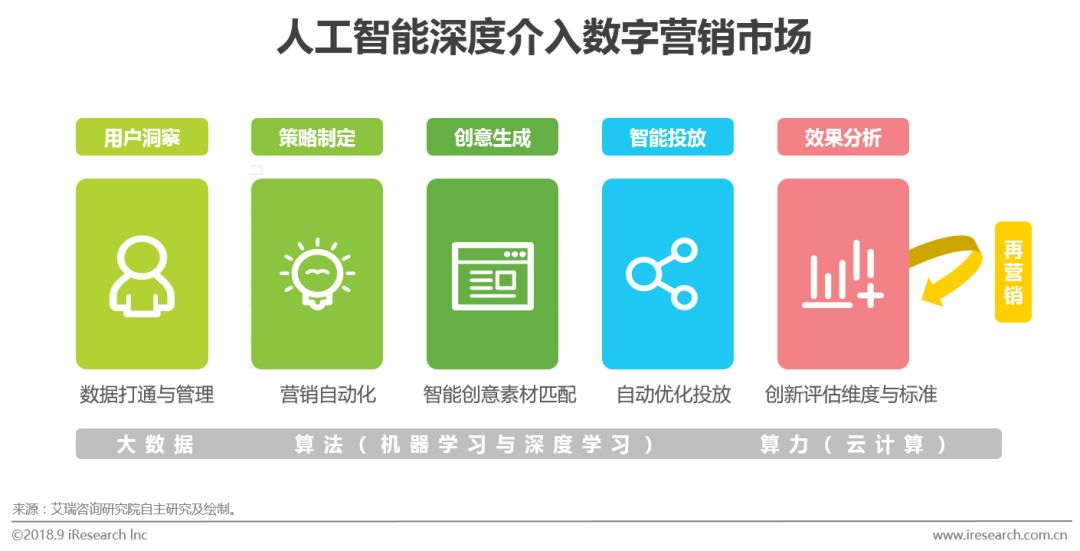 人工智能深度介入数字营销市场

用户洞察
策略制定
创意生成
智能投放
效果分析

再营销

数据打通与管理
营销自动化
智能创意素材匹配
自动优化投放
创新评估维度与标准

大数据　算法（机器学习与深度学习）　算力（云计算）

来源：艾瑞咨询研究院自主研究及绘制。

©2018.9 iResearch Inc　www.iresearch.com.cn